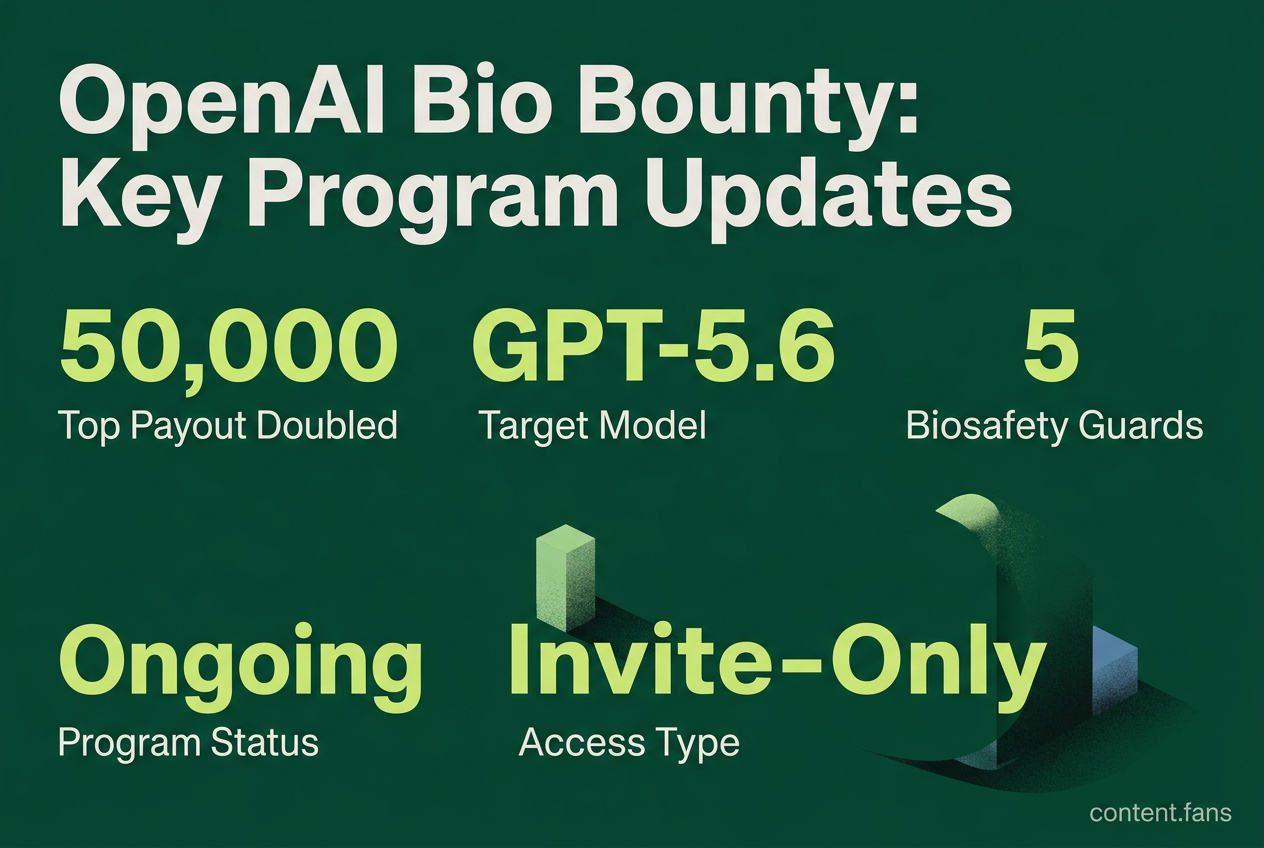 OpenAI Bio Bounty: Key Program Updates

50,000
Top Payout Doubled

GPT-5.6
Target Model

5
Biosafety Guards

Ongoing
Program Status

Invite-Only
Access Type

content.fans